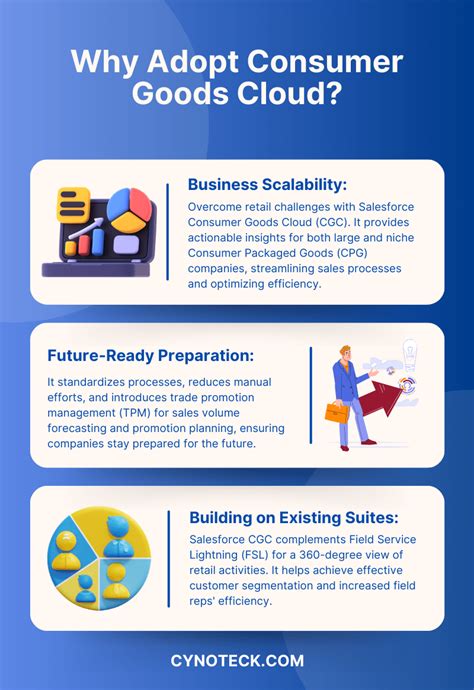 Why Adopt Consumer Goods Cloud?

Business Scalability:

Overcome retail challenges with Salesforce Consumer Goods Cloud (CGC). It provides actionable insights for both large and niche Consumer Packaged Goods (CPG) companies, streamlining sales processes and optimizing efficiency.

Future-Ready Preparation:

It standardizes processes, reduces manual efforts, and introduces trade promotion management (TPM) for sales volume forecasting and promotion planning, ensuring companies stay prepared for the future.

Building on Existing Suites:

Salesforce CGC complements Field Service Lightning (FSL) for a 360-degree view of retail activities. It helps achieve effective customer segmentation and increased field reps' efficiency.

CYNOTECK.COM